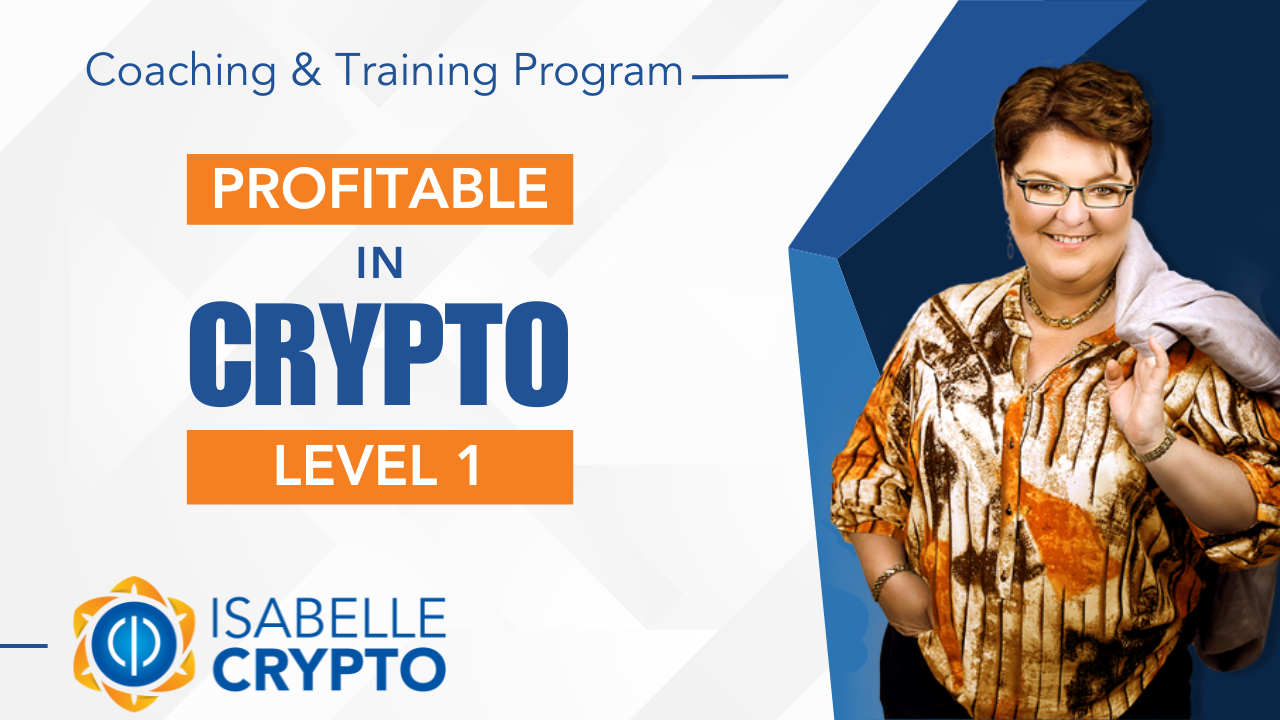 Coaching & Training Program

PROFITABLE

IN

CRYPTO

LEVEL 1

ISABELLE
CRYPTO